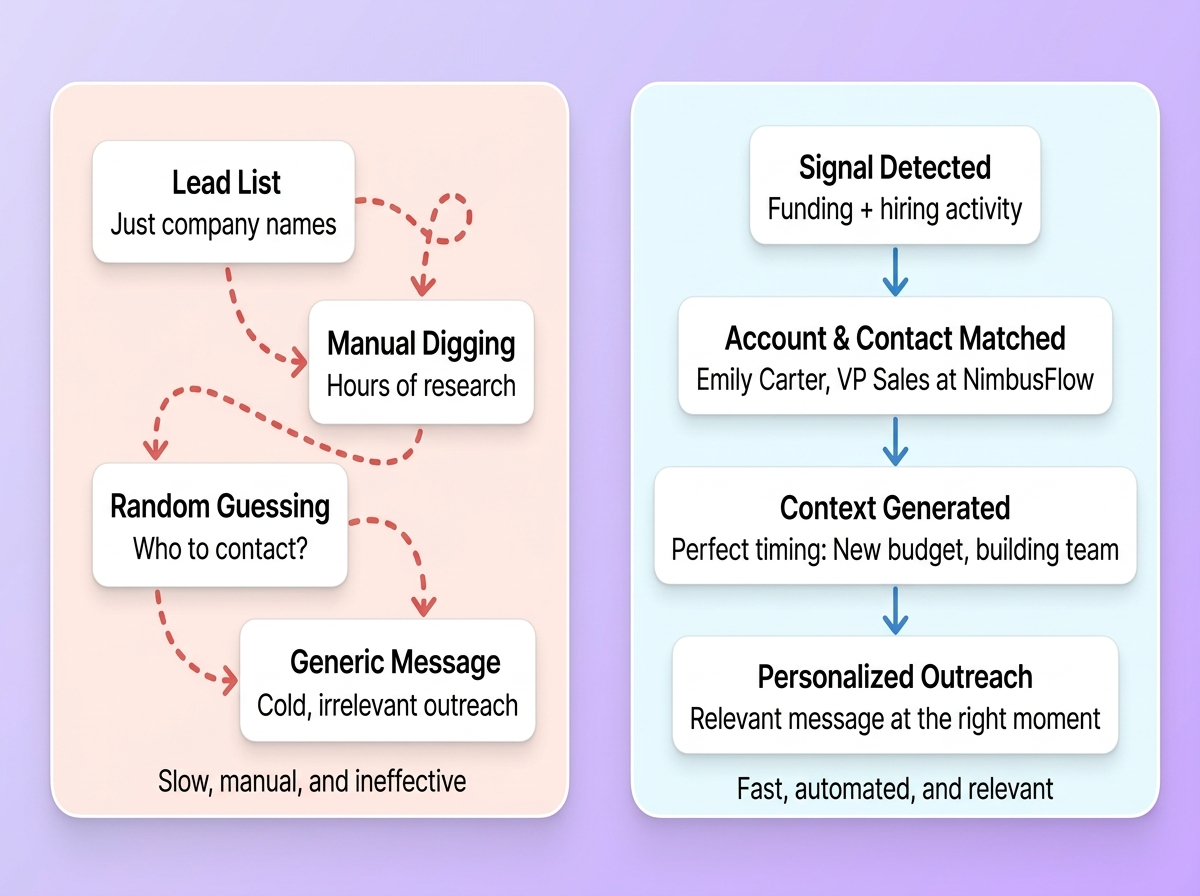 Lead List
Just company names

Manual Digging
Hours of research

Random Guessing
Who to contact?

Generic Message
Cold, irrelevant outreach

Slow, manual, and ineffective

Signal Detected
Funding + hiring activity

Account & Contact Matched
Emily Carter, VP Sales at NimbusFlow

Context Generated
Perfect timing: New budget, building team

Personalized Outreach
Relevant message at the right moment

Fast, automated, and relevant